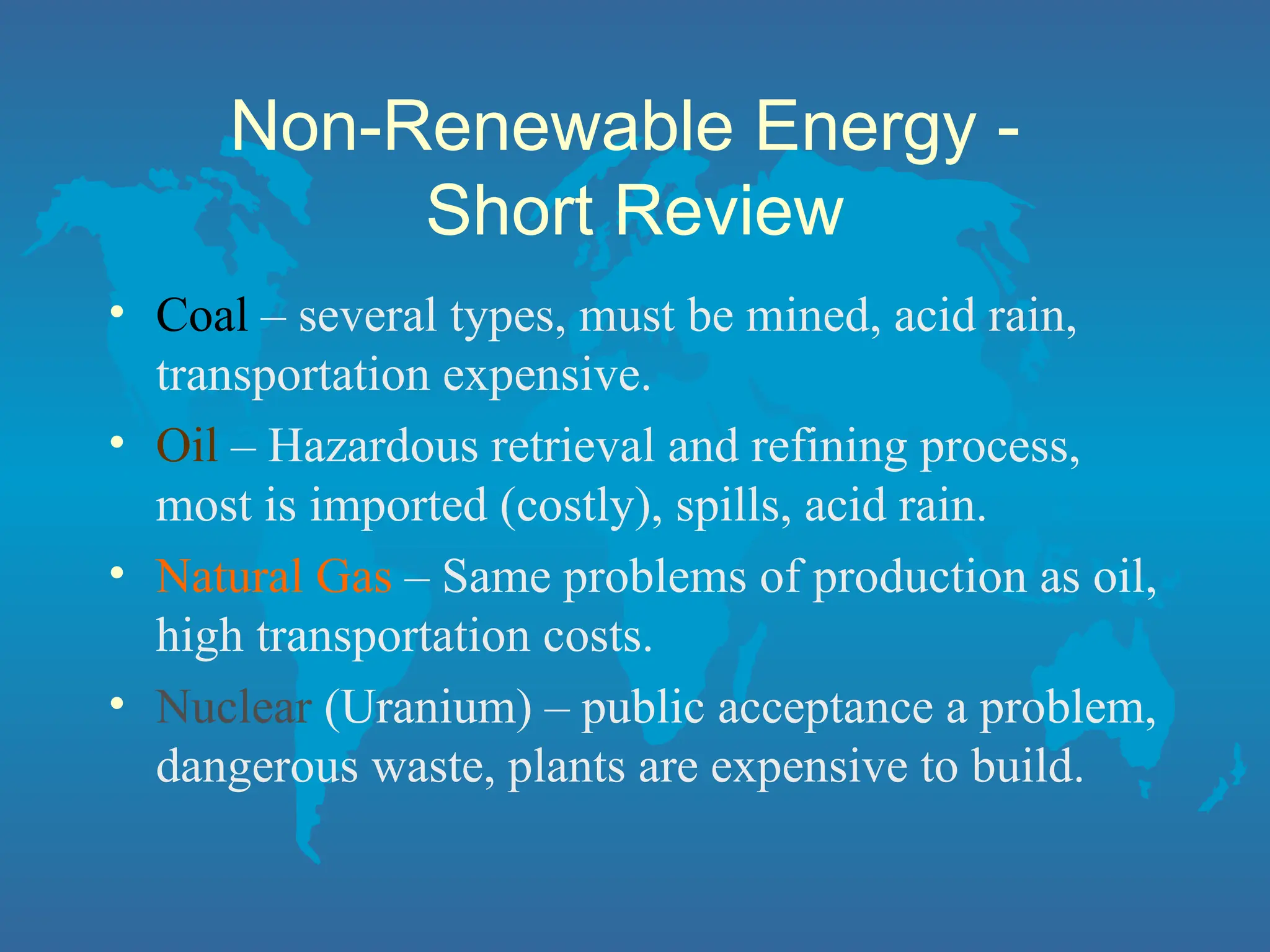 Non-Renewable Energy - Short Review

• Coal – several types, must be mined, acid rain, transportation expensive.
• Oil – Hazardous retrieval and refining process, most is imported (costly), spills, acid rain.
• Natural Gas – Same problems of production as oil, high transportation costs.
• Nuclear (Uranium) – public acceptance a problem, dangerous waste, plants are expensive to build.